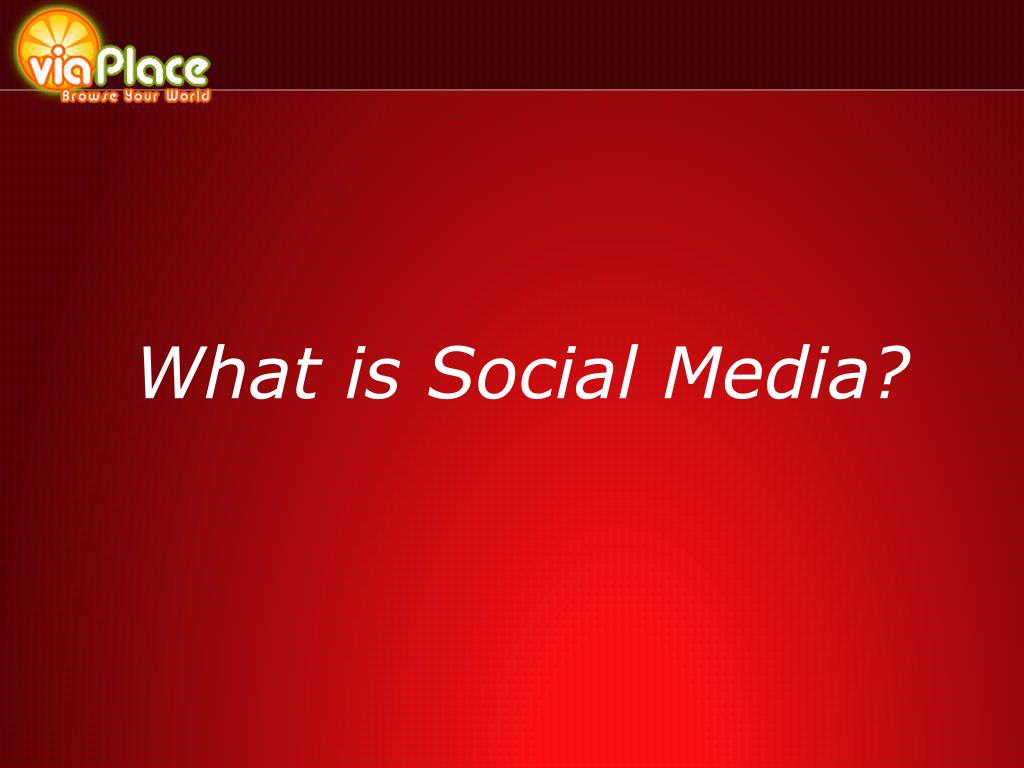 viaPlace
Browse Your World

What is Social Media?